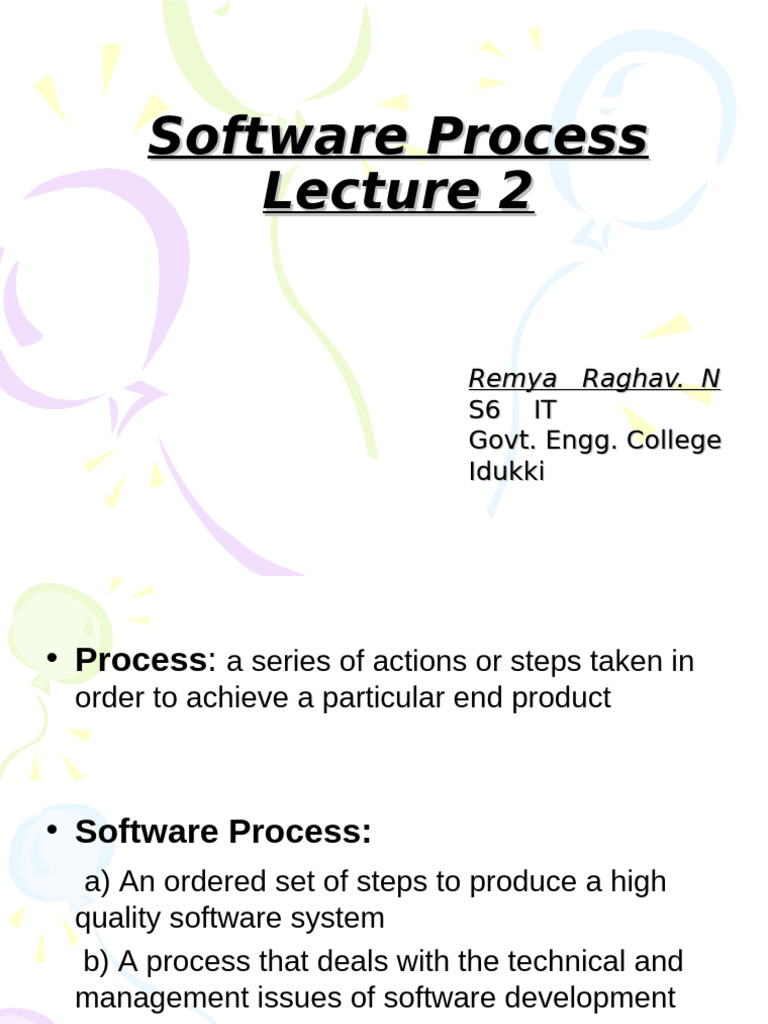 Software Process Lecture 2

Remya Raghav. N
S6 IT
Govt. Engg. College Idukki

• Process: a series of actions or steps taken in order to achieve a particular end product

• Software Process:

a) An ordered set of steps to produce a high quality software system

b) A process that deals with the technical and management issues of software development